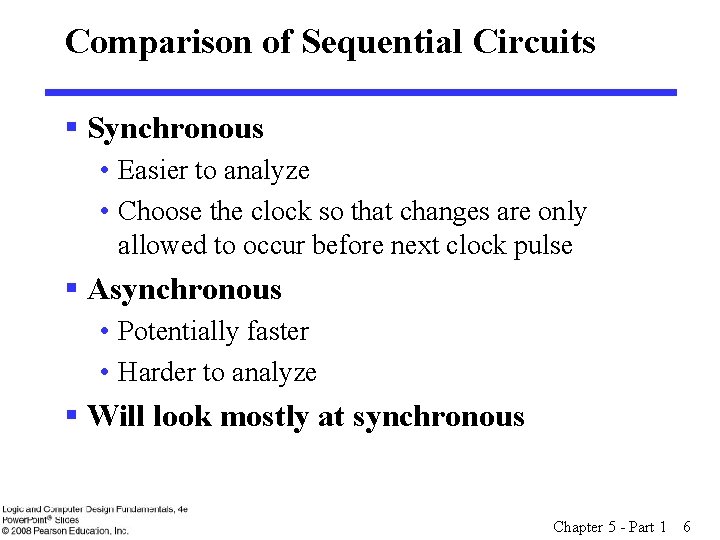 Comparison of Sequential Circuits

▪ Synchronous
• Easier to analyze
• Choose the clock so that changes are only allowed to occur before next clock pulse

▪ Asynchronous
• Potentially faster
• Harder to analyze

▪ Will look mostly at synchronous

Logic and Computer Design Fundamentals, 4e
PowerPoint® Slides
© 2008 Pearson Education, Inc.

Chapter 5 - Part 1 6